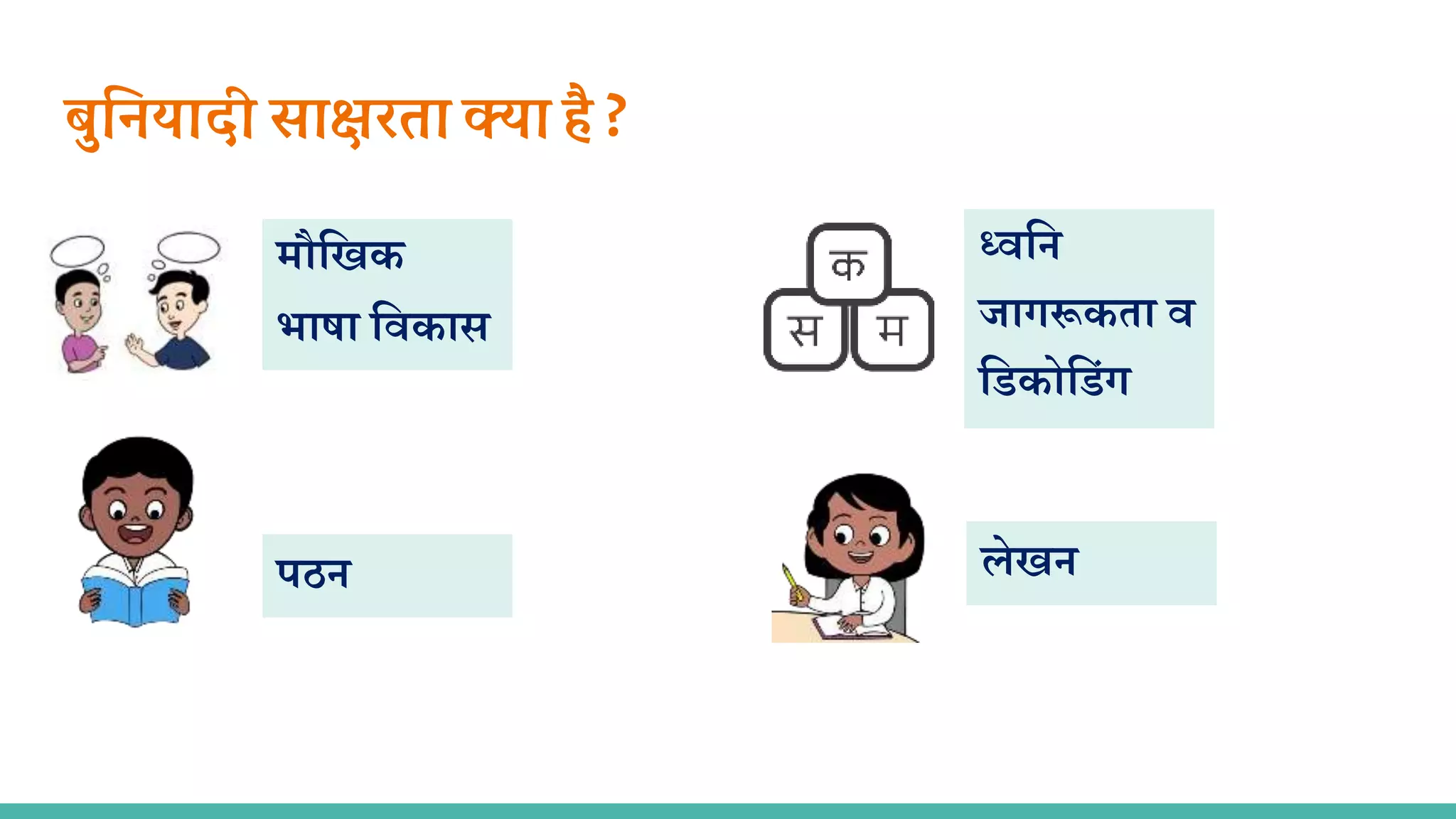 बुनियादी साक्षरता क्या है ?

मौखिक
भाषा विकास

क
स म

ध्वनि
जागरूकता व
डिकोडिंग

पठन

लेखन